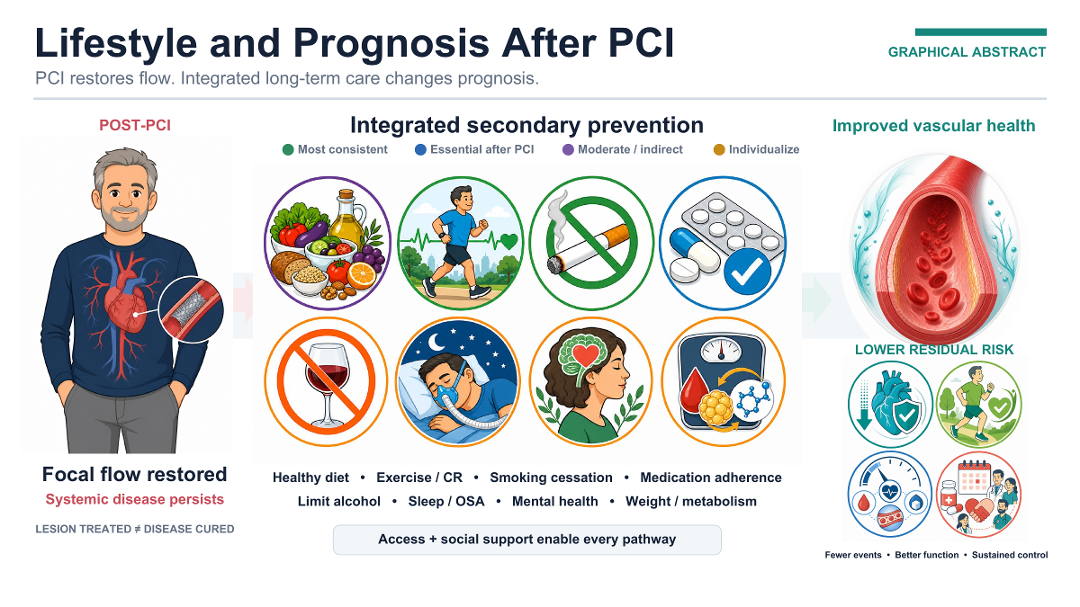 Lifestyle and Prognosis After PCI

GRAPHICAL ABSTRACT

PCI restores flow. Integrated long-term care changes prognosis.

POST-PCI

Focal flow restored

Systemic disease persists

LESION TREATED ≠ DISEASE CURED

Integrated secondary prevention

Most consistent   Essential after PCI   Moderate / indirect   Individualize

Healthy diet • Exercise / CR • Smoking cessation • Medication adherence

Limit alcohol • Sleep / OSA • Mental health • Weight / metabolism

Access + social support enable every pathway

Improved vascular health

LOWER RESIDUAL RISK

Fewer events • Better function • Sustained control